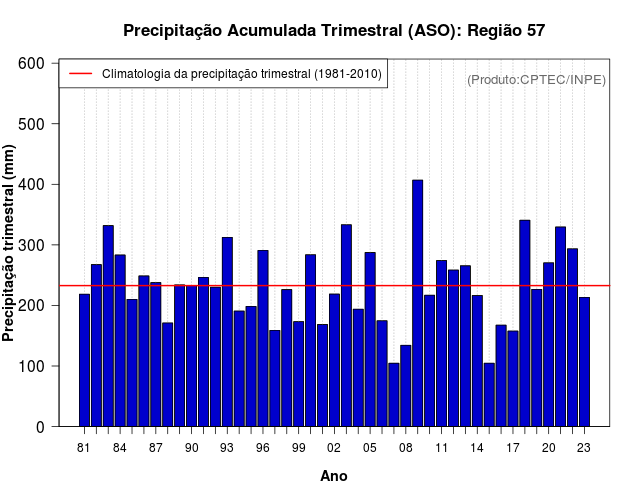 Precipitação Acumulada Trimestral (ASO): Região 57

Climatologia da precipitação trimestral (1981-2010)

(Produto:CPTEC/INPE)

Precipitação trimestral (mm)

600
500
400
300
200
100
0

81 84 87 90 93 96 99 02 05 08 11 14 17 20 23

Ano